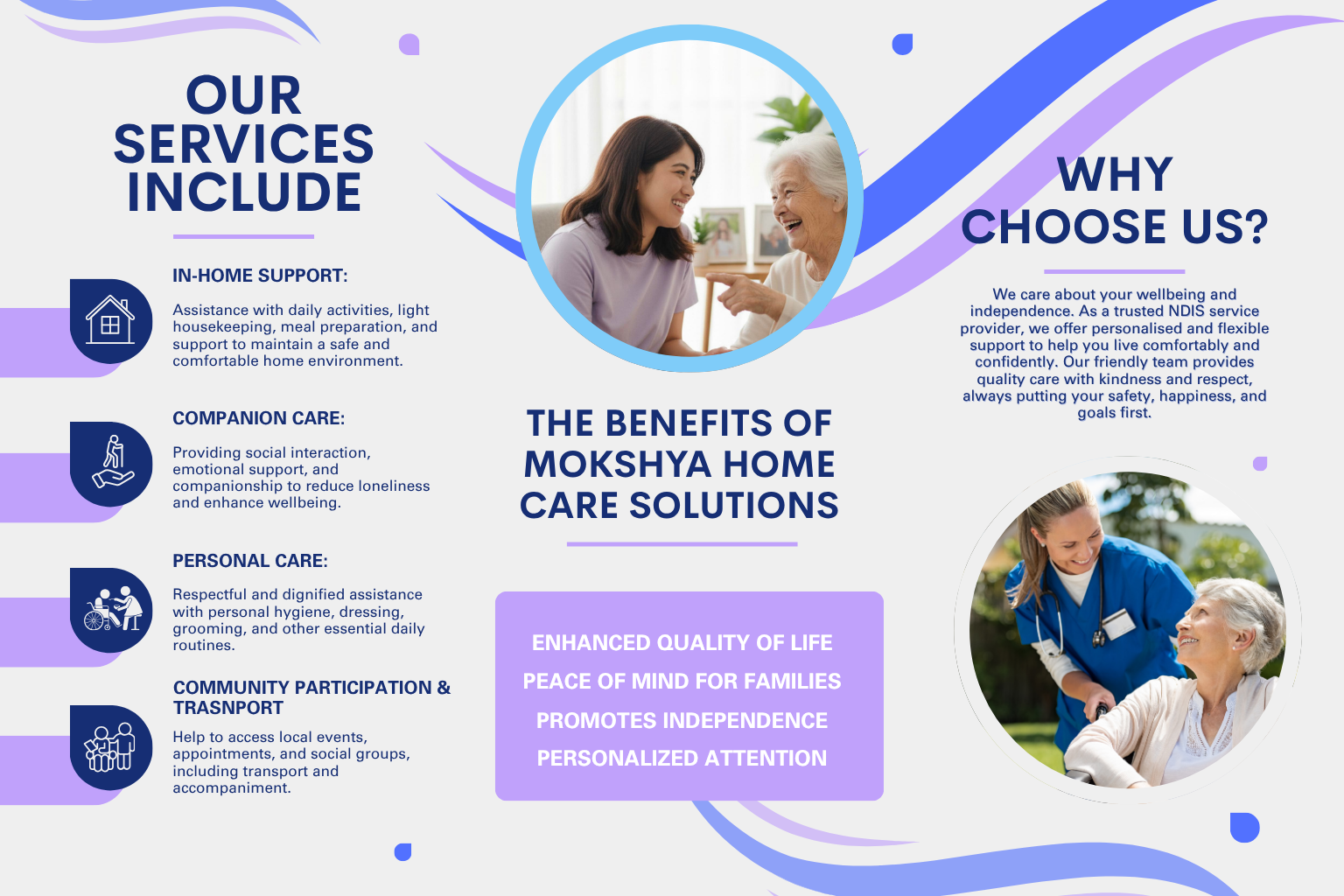 OUR SERVICES INCLUDE

IN-HOME SUPPORT:

Assistance with daily activities, light housekeeping, meal preparation, and support to maintain a safe and comfortable home environment.

COMPANION CARE:

Providing social interaction, emotional support, and companionship to reduce loneliness and enhance wellbeing.

PERSONAL CARE:

Respectful and dignified assistance with personal hygiene, dressing, grooming, and other essential daily routines.

COMMUNITY PARTICIPATION & TRASNPORT

Help to access local events, appointments, and social groups, including transport and accompaniment.

THE BENEFITS OF MOKSHYA HOME CARE SOLUTIONS

ENHANCED QUALITY OF LIFE

PEACE OF MIND FOR FAMILIES

PROMOTES INDEPENDENCE

PERSONALIZED ATTENTION

WHY CHOOSE US?

We care about your wellbeing and independence. As a trusted NDIS service provider, we offer personalised and flexible support to help you live comfortably and confidently. Our friendly team provides quality care with kindness and respect, always putting your safety, happiness, and goals first.